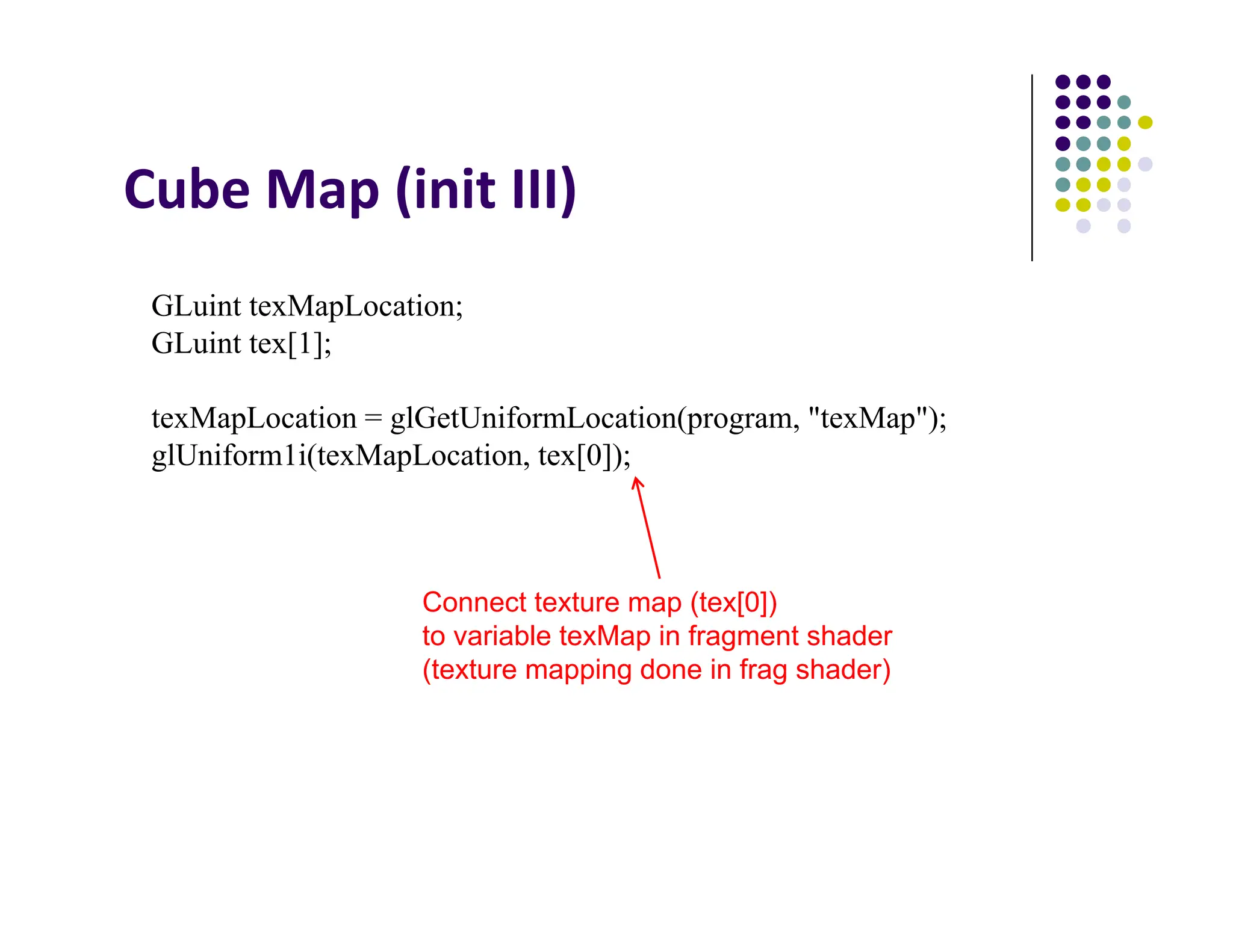 Cube Map (init III)

GLuint texMapLocation;
GLuint tex[1];

texMapLocation = glGetUniformLocation(program, "texMap");
glUniform1i(texMapLocation, tex[0]);

Connect texture map (tex[0])
to variable texMap in fragment shader
(texture mapping done in frag shader)